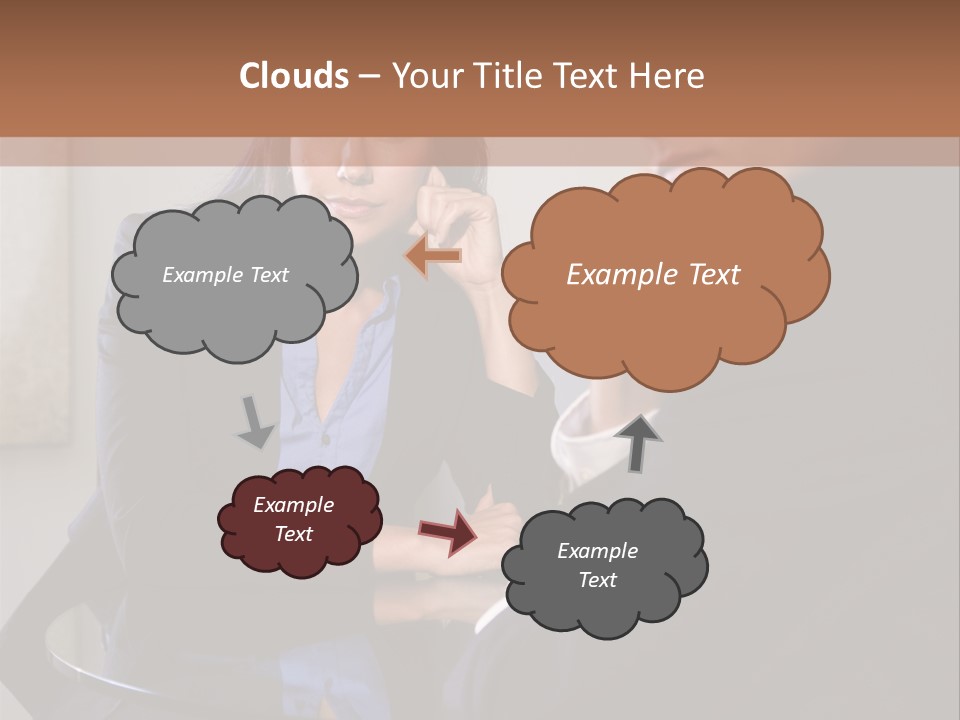 Clouds – Your Title Text Here

Example Text

Example Text

Example Text

Example Text